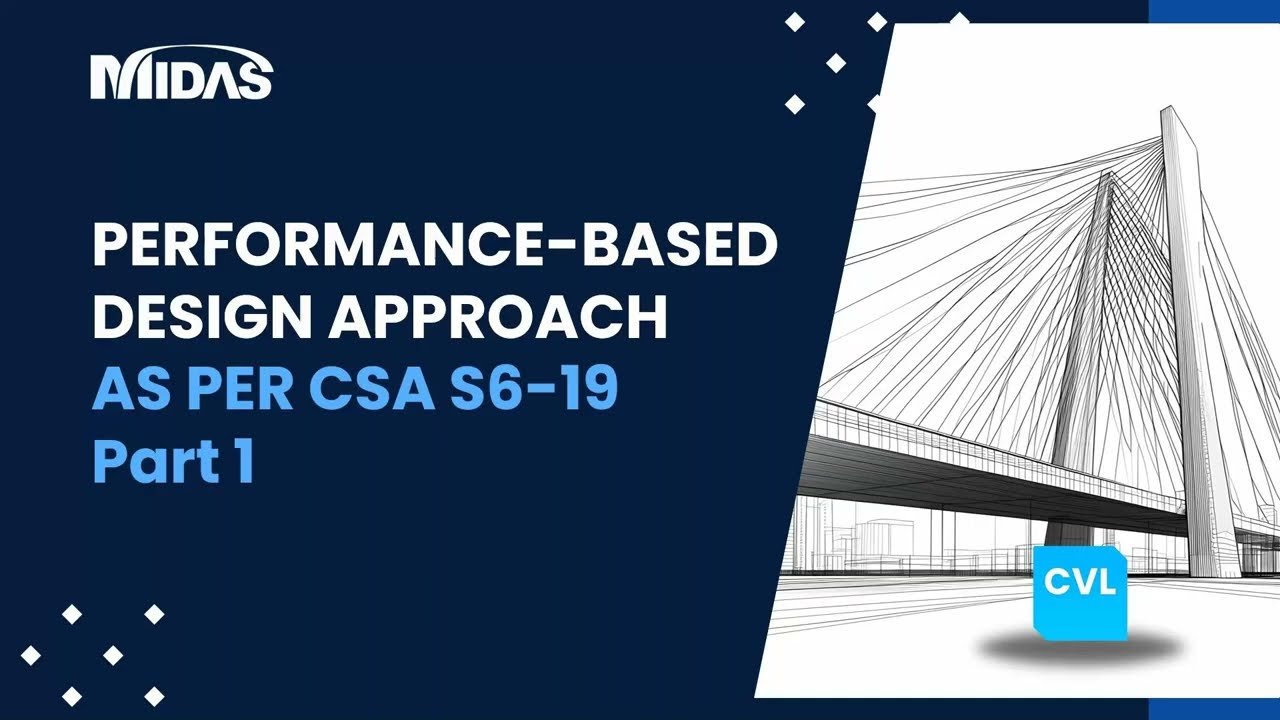 MIDAS

PERFORMANCE-BASED DESIGN APPROACH AS PER CSA S6-19 Part 1

CVL